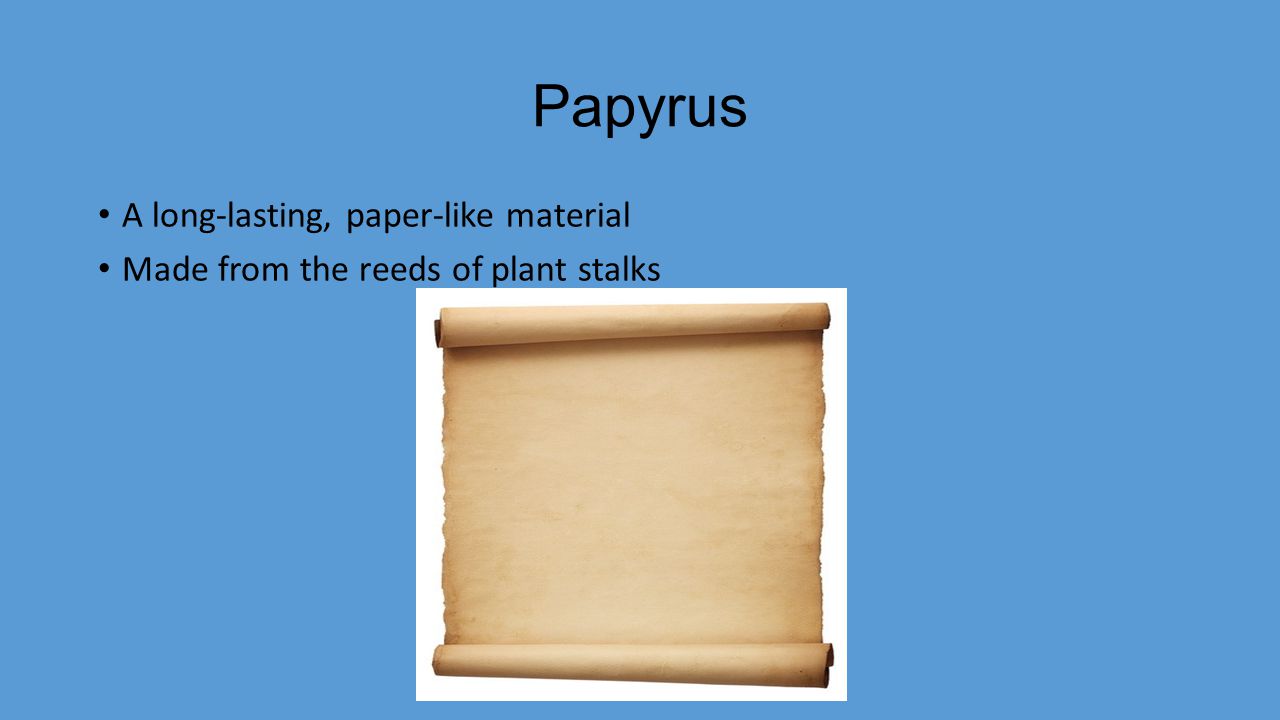 Papyrus

• A long-lasting, paper-like material
• Made from the reeds of plant stalks